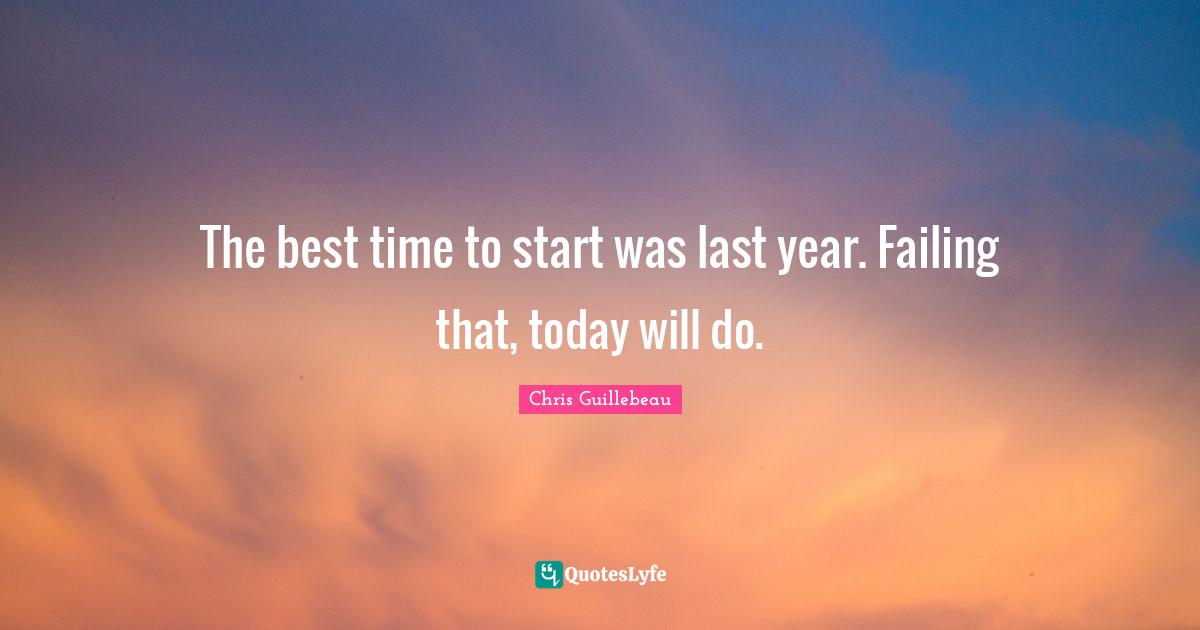 The best time to start was last year. Failing that, today will do.

Chris Guillebeau

QuotesLyfe